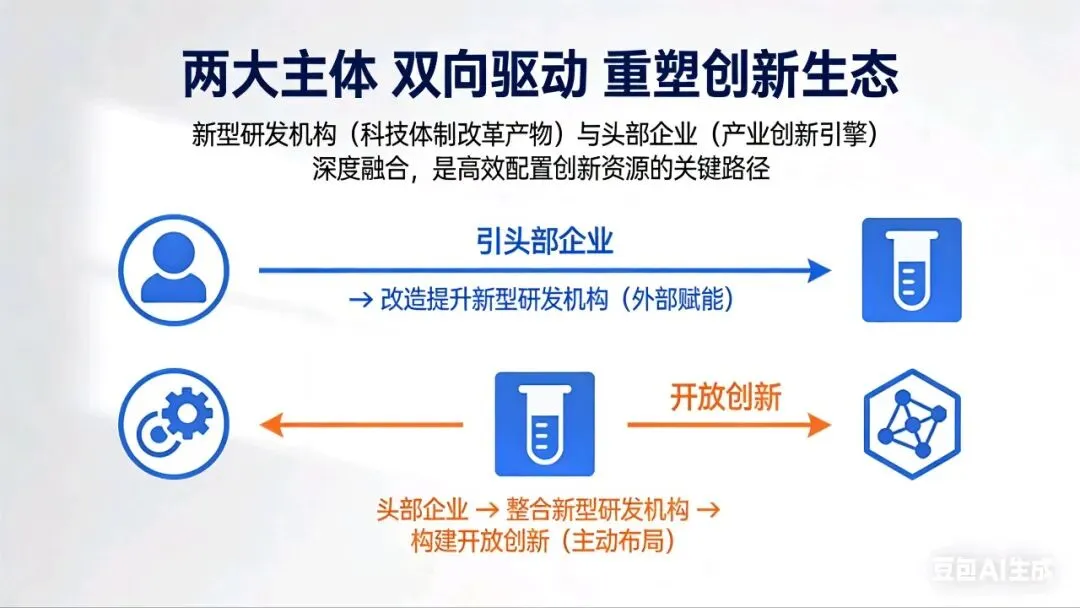 两大主体 双向驱动 重塑创新生态

新型研发机构（科技体制改革产物）与头部企业（产业创新引擎）深度融合，是高效配置创新资源的关键路径

引头部企业

→ 改造提升新型研发机构（外部赋能）

开放创新

头部企业 → 整合新型研发机构 → 构建开放创新（主动布局）

豆包AI生成